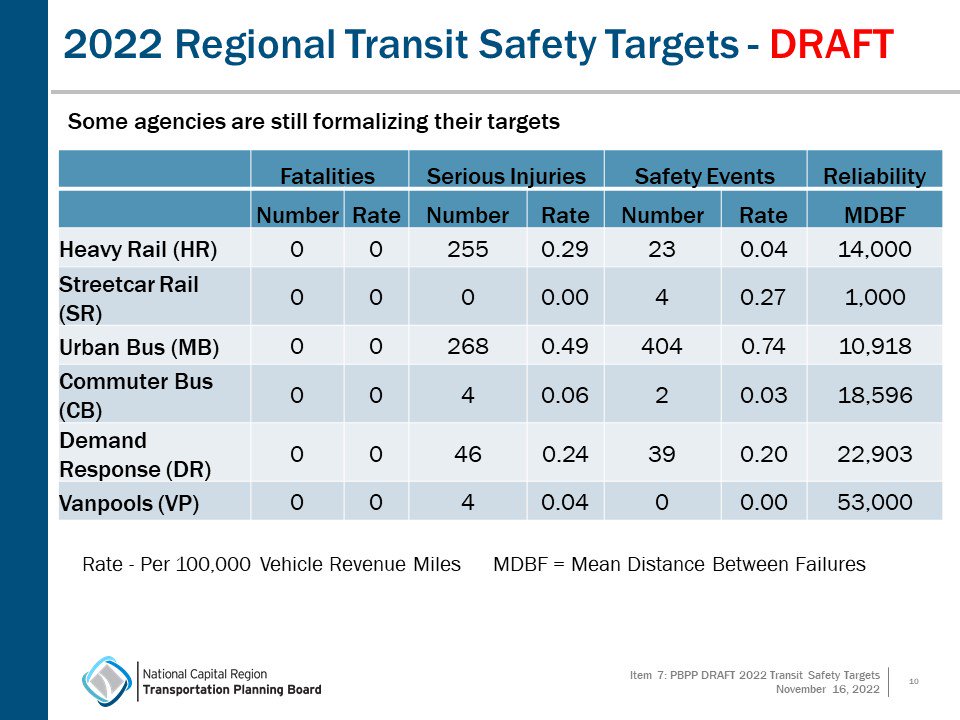 2022 Regional Transit Safety Targets - DRAFT

Some agencies are still formalizing their targets

| | Fatalities | | Serious Injuries | | Safety Events | | Reliability |
|---|---|---|---|---|---|---|---|
| | Number | Rate | Number | Rate | Number | Rate | MDBF |
| Heavy Rail (HR) | 0 | 0 | 255 | 0.29 | 23 | 0.04 | 14,000 |
| Streetcar Rail (SR) | 0 | 0 | 0 | 0.00 | 4 | 0.27 | 1,000 |
| Urban Bus (MB) | 0 | 0 | 268 | 0.49 | 404 | 0.74 | 10,918 |
| Commuter Bus (CB) | 0 | 0 | 4 | 0.06 | 2 | 0.03 | 18,596 |
| Demand Response (DR) | 0 | 0 | 46 | 0.24 | 39 | 0.20 | 22,903 |
| Vanpools (VP) | 0 | 0 | 4 | 0.04 | 0 | 0.00 | 53,000 |

Rate - Per 100,000 Vehicle Revenue Miles MDBF = Mean Distance Between Failures

National Capital Region Transportation Planning Board

Item 7: PBPP DRAFT 2022 Transit Safety Targets November 16, 2022

10